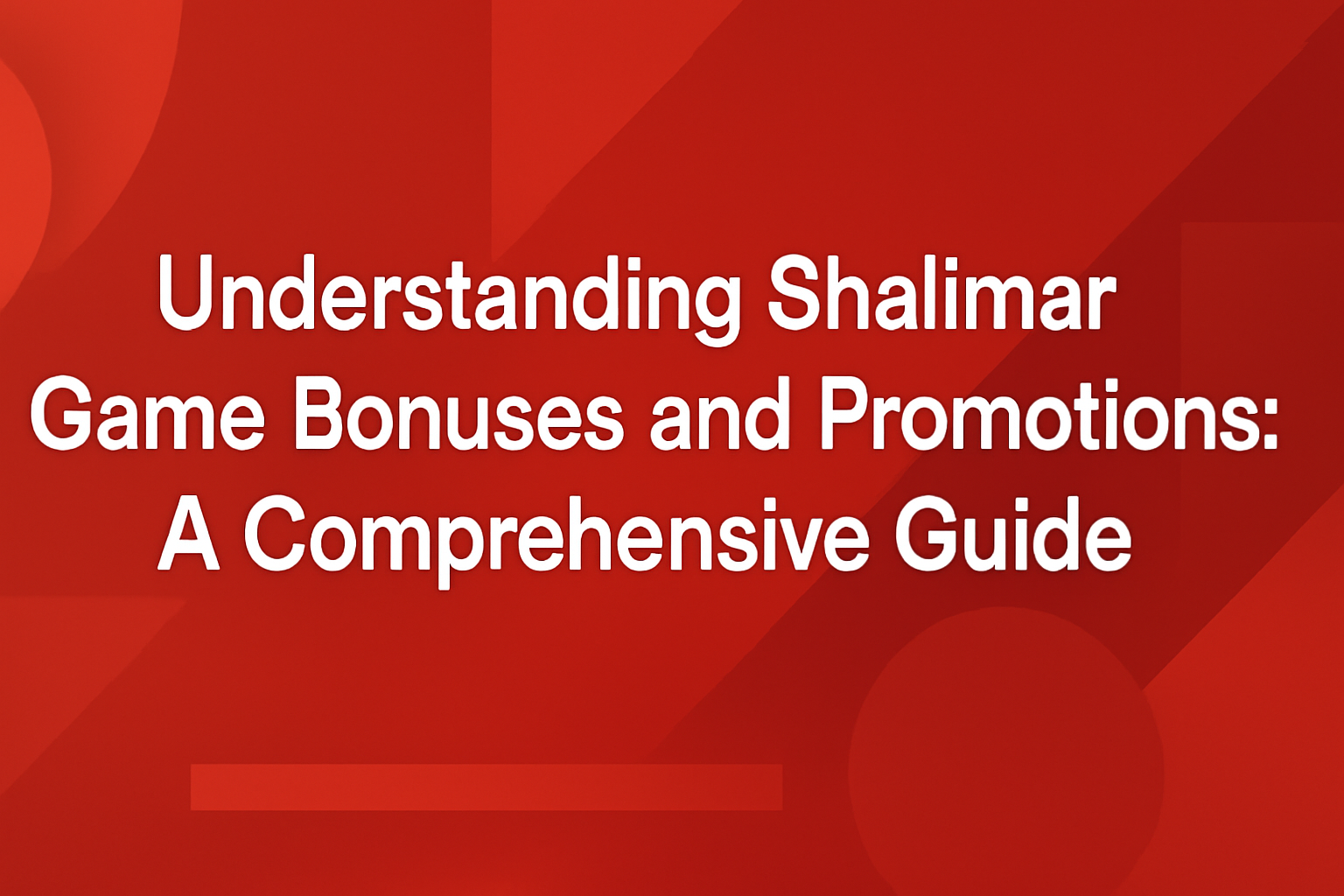 Understanding Shalimar Game Bonuses and Promotions: A Comprehensive Guide